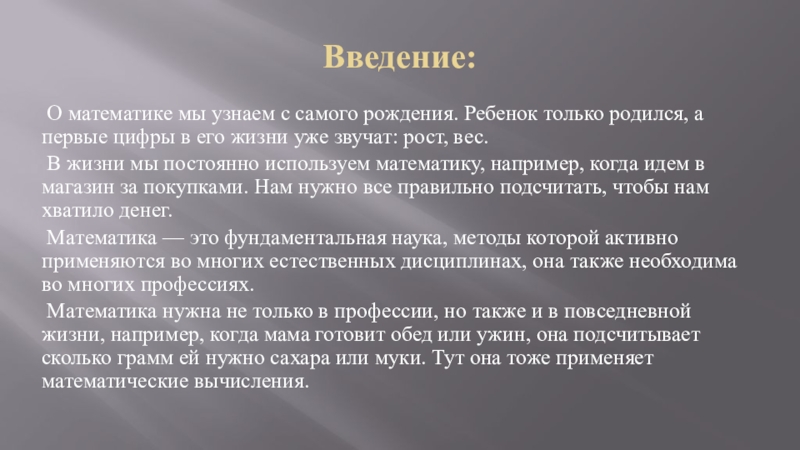 Введение:

О математике мы узнаем с самого рождения. Ребенок только родился, а первые цифры в его жизни уже звучат: рост, вес.

В жизни мы постоянно используем математику, например, когда идем в магазин за покупками. Нам нужно все правильно подсчитать, чтобы нам хватило денег.

Математика — это фундаментальная наука, методы которой активно применяются во многих естественных дисциплинах, она также необходима во многих профессиях.

Математика нужна не только в профессии, но также и в повседневной жизни, например, когда мама готовит обед или ужин, она подсчитывает сколько грамм ей нужно сахара или муки. Тут она тоже применяет математические вычисления.